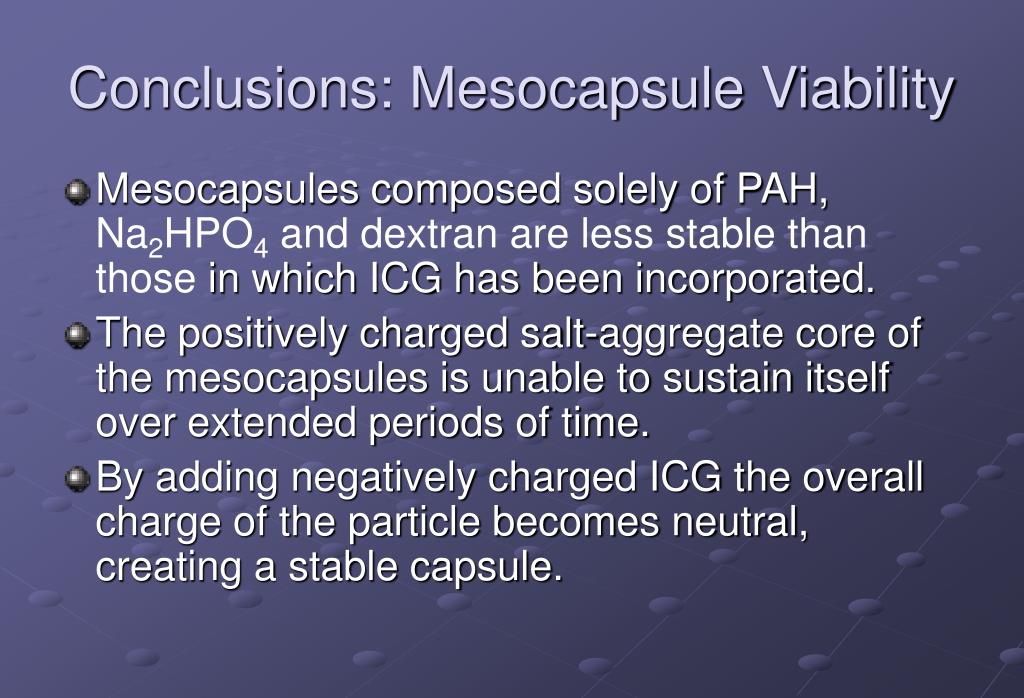 Conclusions: Mesocapsule Viability

Mesocapsules composed solely of PAH, $Na_2HPO_4$ and dextran are less stable than those in which ICG has been incorporated.

The positively charged salt-aggregate core of the mesocapsules is unable to sustain itself over extended periods of time.

By adding negatively charged ICG the overall charge of the particle becomes neutral, creating a stable capsule.